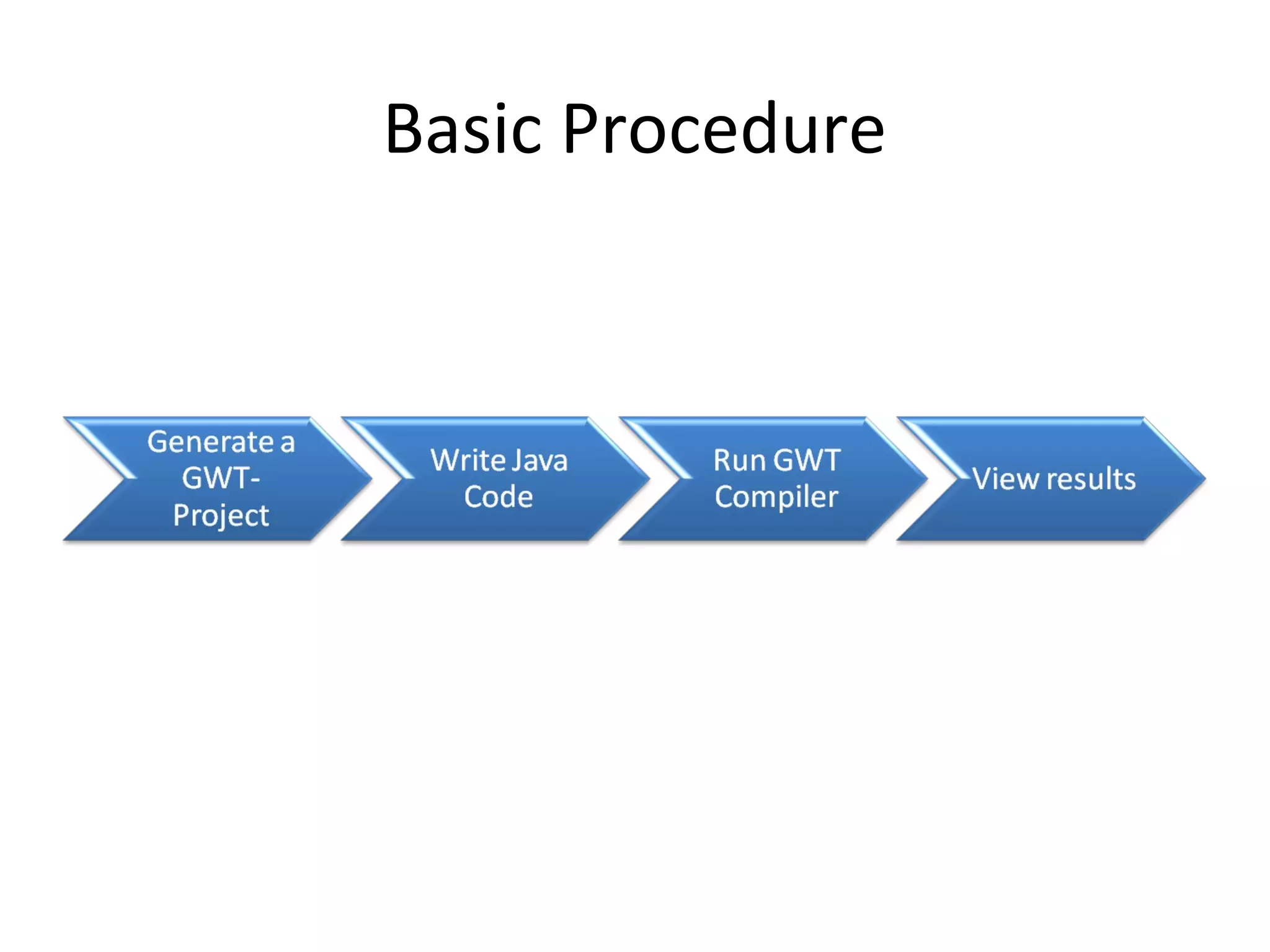 Basic Procedure

Generate a GWT-Project

Write Java Code

Run GWT Compiler

View results